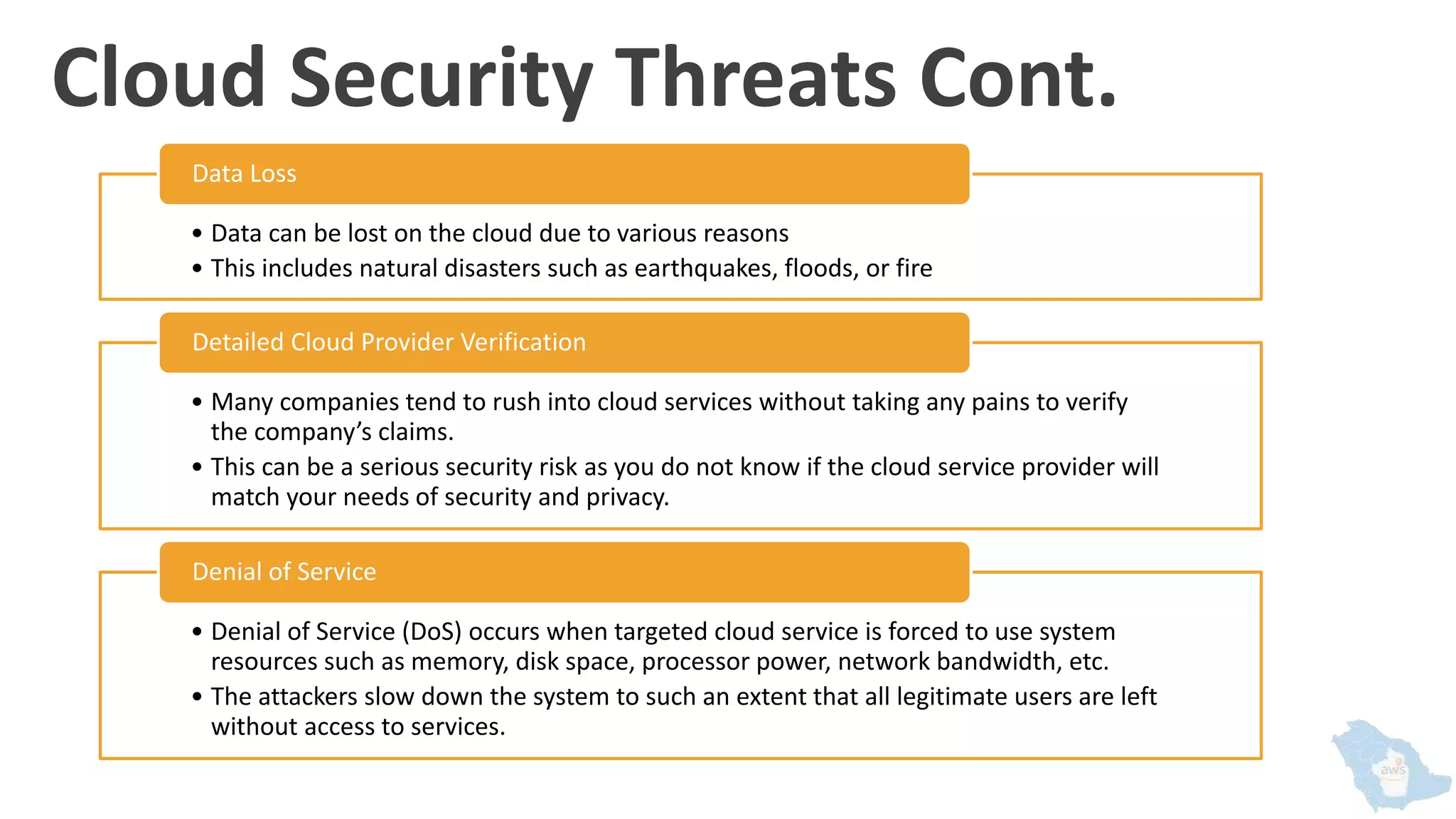 Cloud Security Threats Cont.

Data Loss

• Data can be lost on the cloud due to various reasons
• This includes natural disasters such as earthquakes, floods, or fire

Detailed Cloud Provider Verification

• Many companies tend to rush into cloud services without taking any pains to verify the company's claims.
• This can be a serious security risk as you do not know if the cloud service provider will match your needs of security and privacy.

Denial of Service

• Denial of Service (DoS) occurs when targeted cloud service is forced to use system resources such as memory, disk space, processor power, network bandwidth, etc.
• The attackers slow down the system to such an extent that all legitimate users are left without access to services.

aws